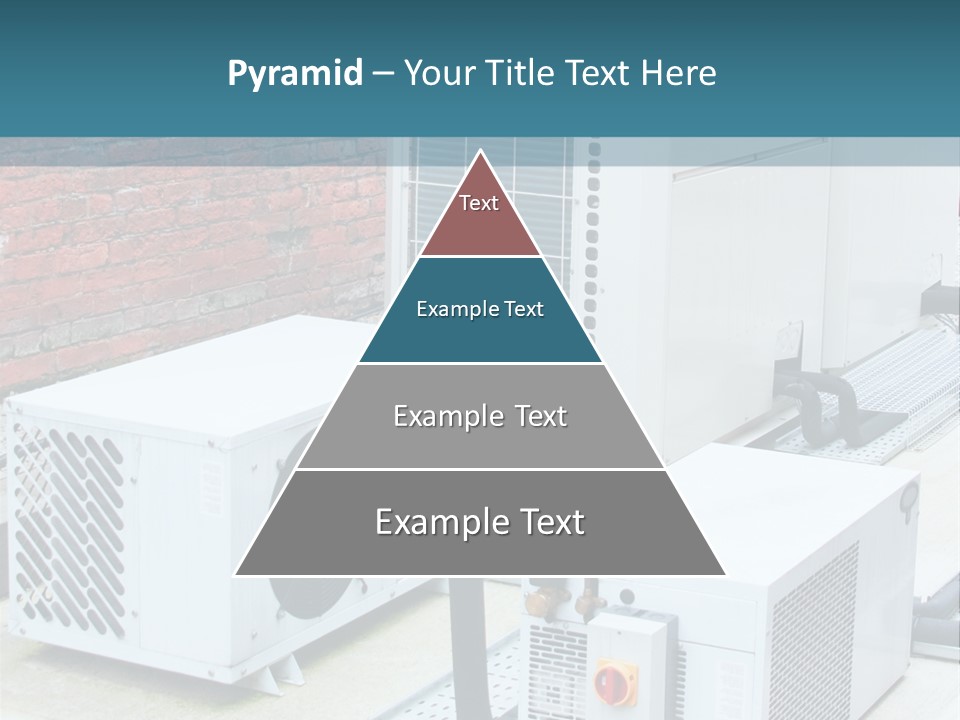 Pyramid – Your Title Text Here

Text

Example Text

Example Text

Example Text